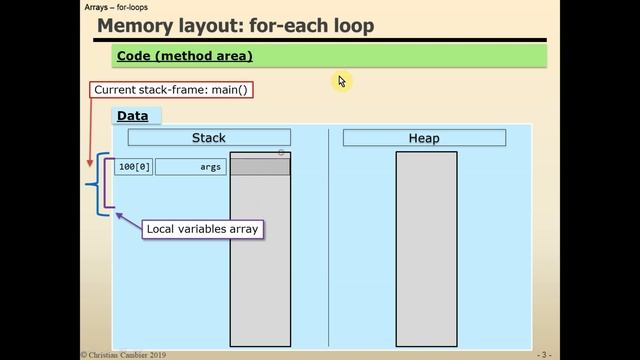 Arrays – for-loops

Memory layout: for-each loop

Code (method area)

Current stack-frame: main()

Data

Stack

Heap

100[0]

args

Local variables array

© Christian Cambier 2019

- 3 -